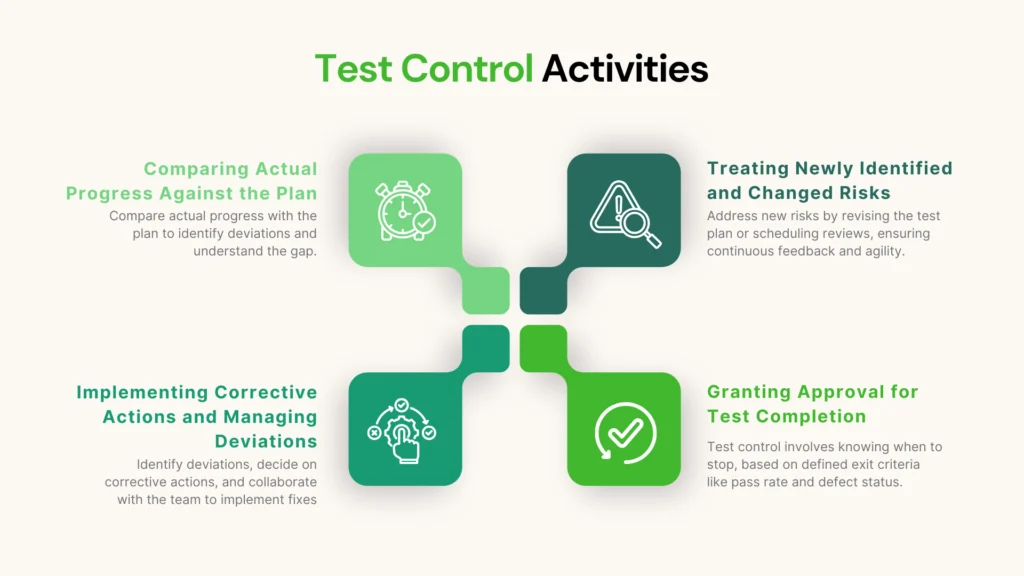 Test Control Activities

Comparing Actual Progress Against the Plan
Compare actual progress with the plan to identify deviations and understand the gap.

Treating Newly Identified and Changed Risks
Address new risks by revising the test plan or scheduling reviews, ensuring continuous feedback and agility.

Implementing Corrective Actions and Managing Deviations
Identify deviations, decide on corrective actions, and collaborate with the team to implement fixes

Granting Approval for Test Completion
Test control involves knowing when to stop, based on defined exit criteria like pass rate and defect status.